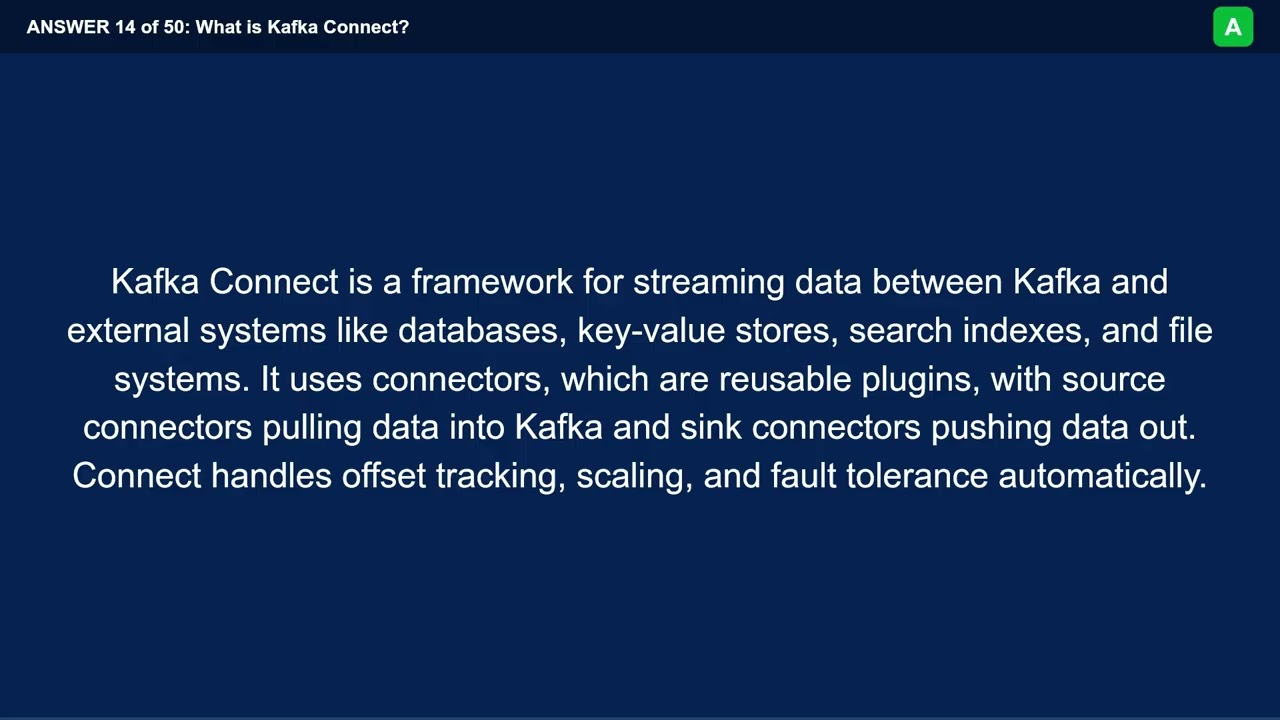 ANSWER 14 of 50: What is Kafka Connect?

A

Kafka Connect is a framework for streaming data between Kafka and external systems like databases, key-value stores, search indexes, and file systems. It uses connectors, which are reusable plugins, with source connectors pulling data into Kafka and sink connectors pushing data out. Connect handles offset tracking, scaling, and fault tolerance automatically.